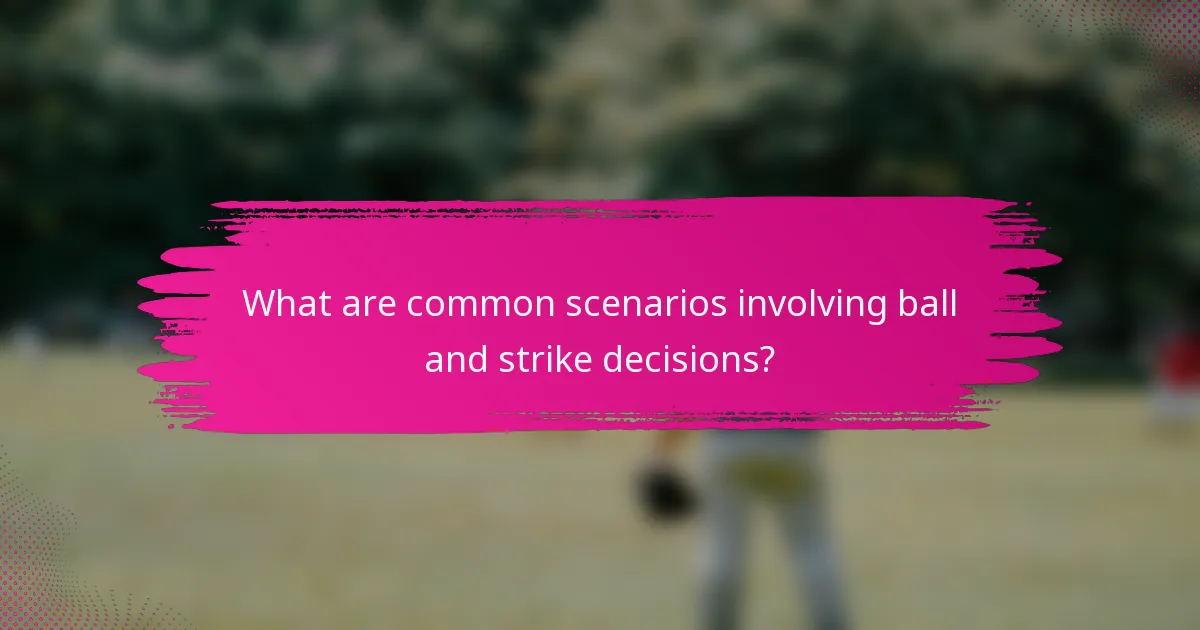 What are common scenarios involving ball and strike decisions?